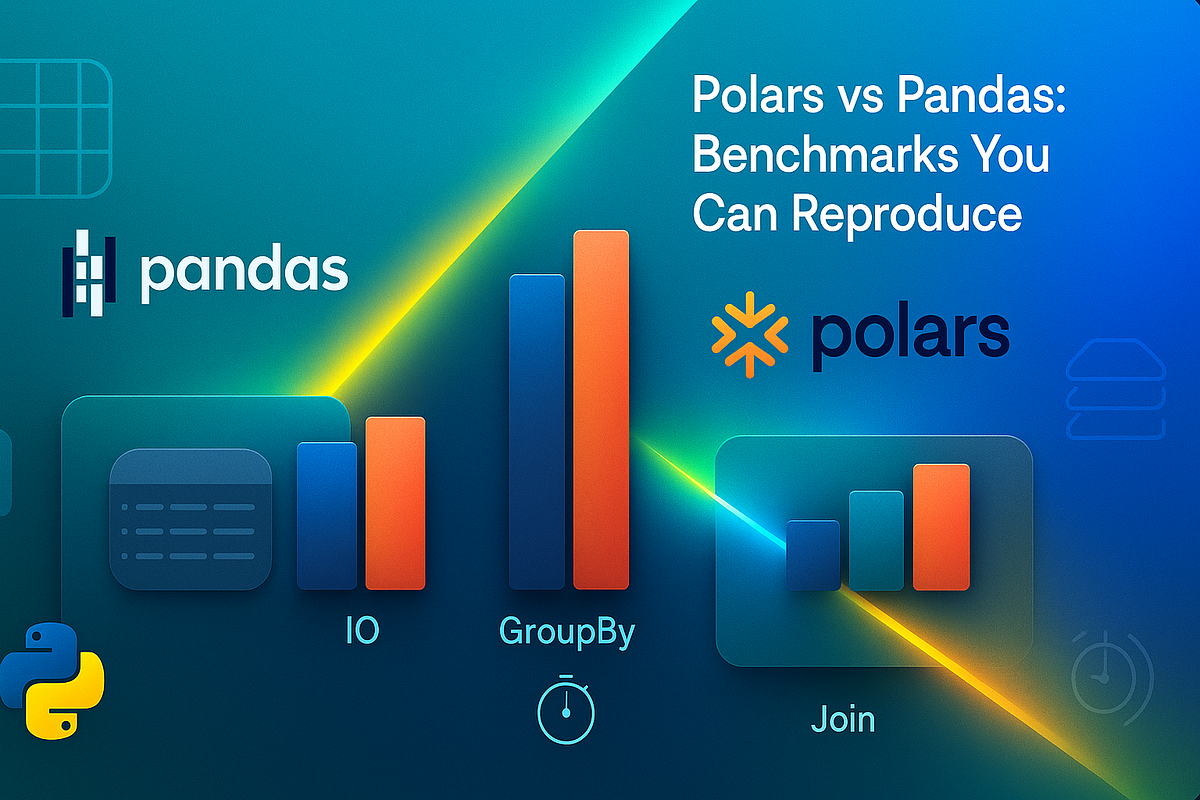 Polars vs Pandas: Benchmarks You Can Reproduce

pandas

polars

IO

GroupBy

Join